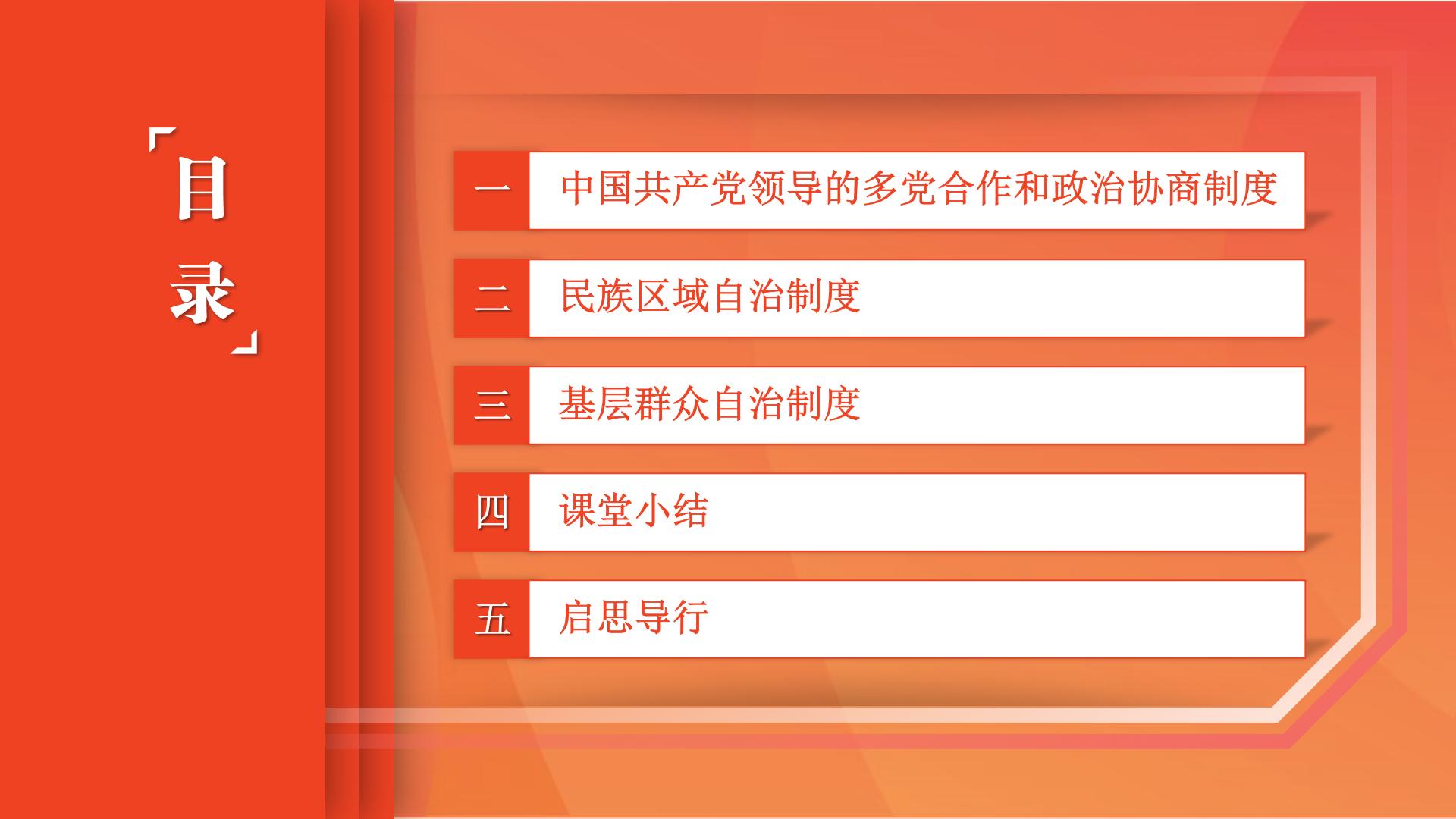 「目录」

一 中国共产党领导的多党合作和政治协商制度

二 民族区域自治制度

三 基层群众自治制度

四 课堂小结

五 启思导行